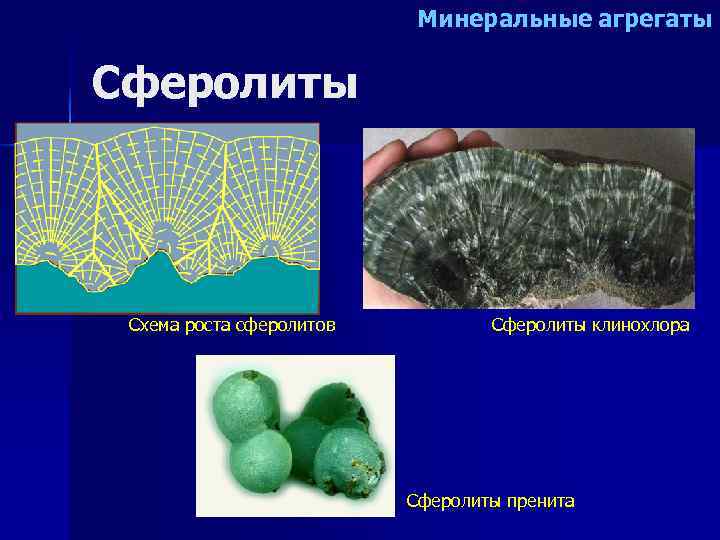 Минеральные агрегаты

Сферолиты

Схема роста сферолитов

Сферолиты клинохлора

Сферолиты пренита